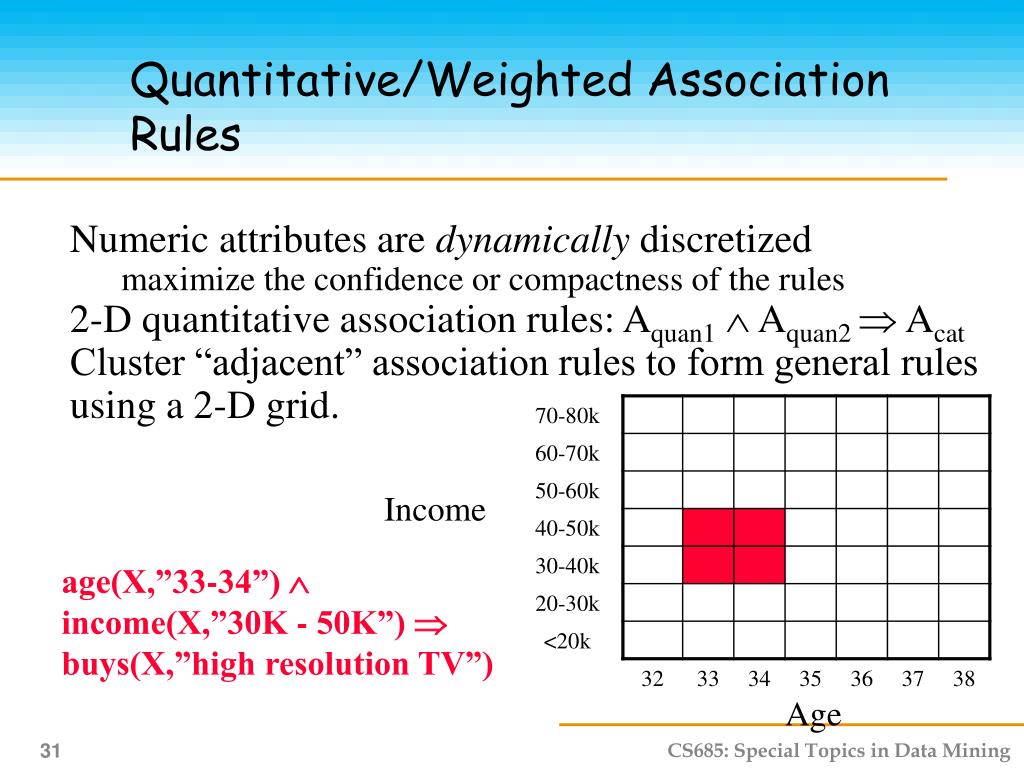 Quantitative/Weighted Association Rules

Numeric attributes are *dynamically* discretized
maximize the confidence or compactness of the rules

2-D quantitative association rules: $A_{quan1} \wedge A_{quan2} \Rightarrow A_{cat}$

Cluster “adjacent” association rules to form general rules using a 2-D grid.

Income

70-80k
60-70k
50-60k
40-50k
30-40k
20-30k
<20k

32 33 34 35 36 37 38

Age

age(X,”33-34”) $\wedge$
income(X,”30K - 50K”) $\Rightarrow$
buys(X,”high resolution TV”)

31

CS685: Special Topics in Data Mining